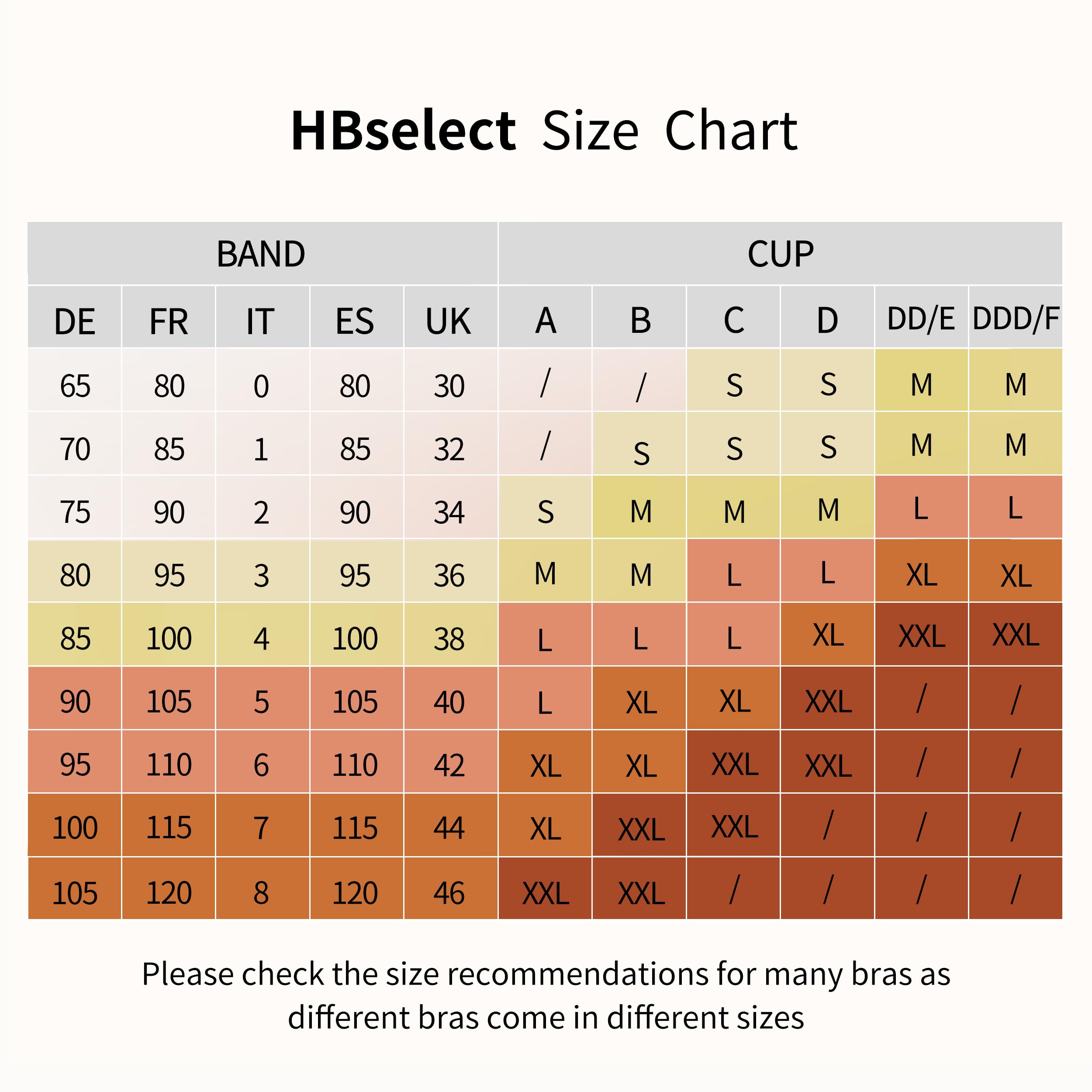 HBselect Size Chart

| BAND | | | | | CUP | | | | | |
|---|---|---|---|---|---|---|---|---|---|---|
| DE | FR | IT | ES | UK | A | B | C | D | DD/E | DDD/F |
| 65 | 80 | 0 | 80 | 30 | / | / | S | S | M | M |
| 70 | 85 | 1 | 85 | 32 | / | S | S | S | M | M |
| 75 | 90 | 2 | 90 | 34 | S | M | M | M | L | L |
| 80 | 95 | 3 | 95 | 36 | M | M | L | L | XL | XL |
| 85 | 100 | 4 | 100 | 38 | L | L | L | XL | XXL | XXL |
| 90 | 105 | 5 | 105 | 40 | L | XL | XL | XXL | / | / |
| 95 | 110 | 6 | 110 | 42 | XL | XL | XXL | XXL | / | / |
| 100 | 115 | 7 | 115 | 44 | XL | XXL | XXL | / | / | / |
| 105 | 120 | 8 | 120 | 46 | XXL | XXL | / | / | / | / |

Please check the size recommendations for many bras as different bras come in different sizes